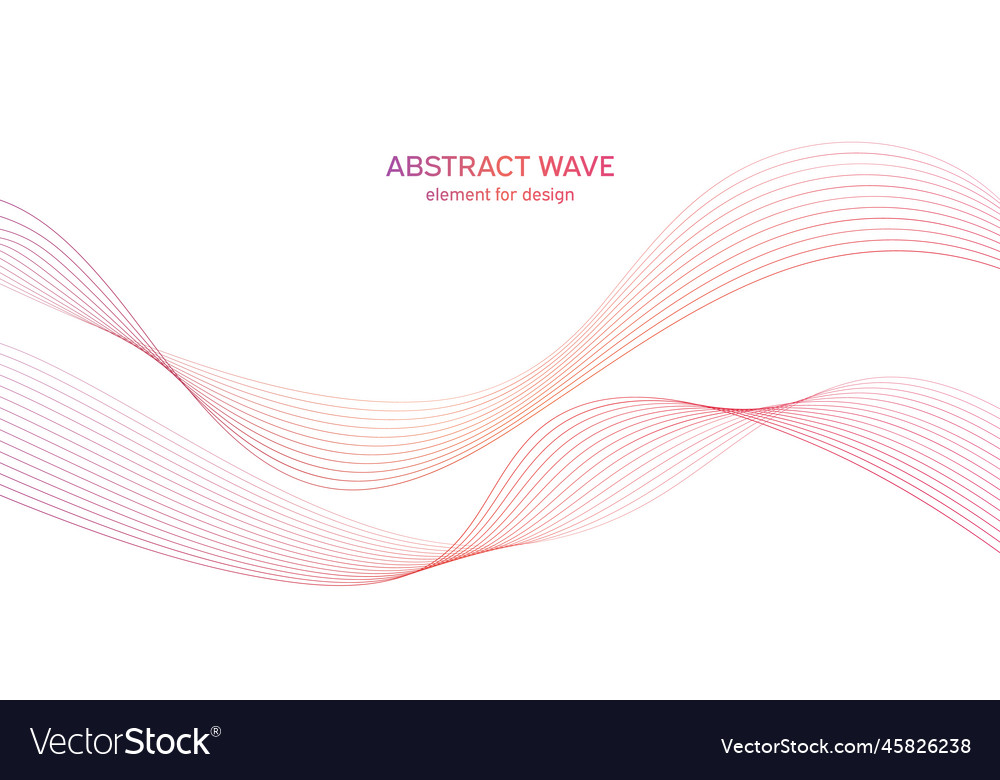 ABSTRACT WAVE
element for design

VectorStock®

VectorStock.com/45826238